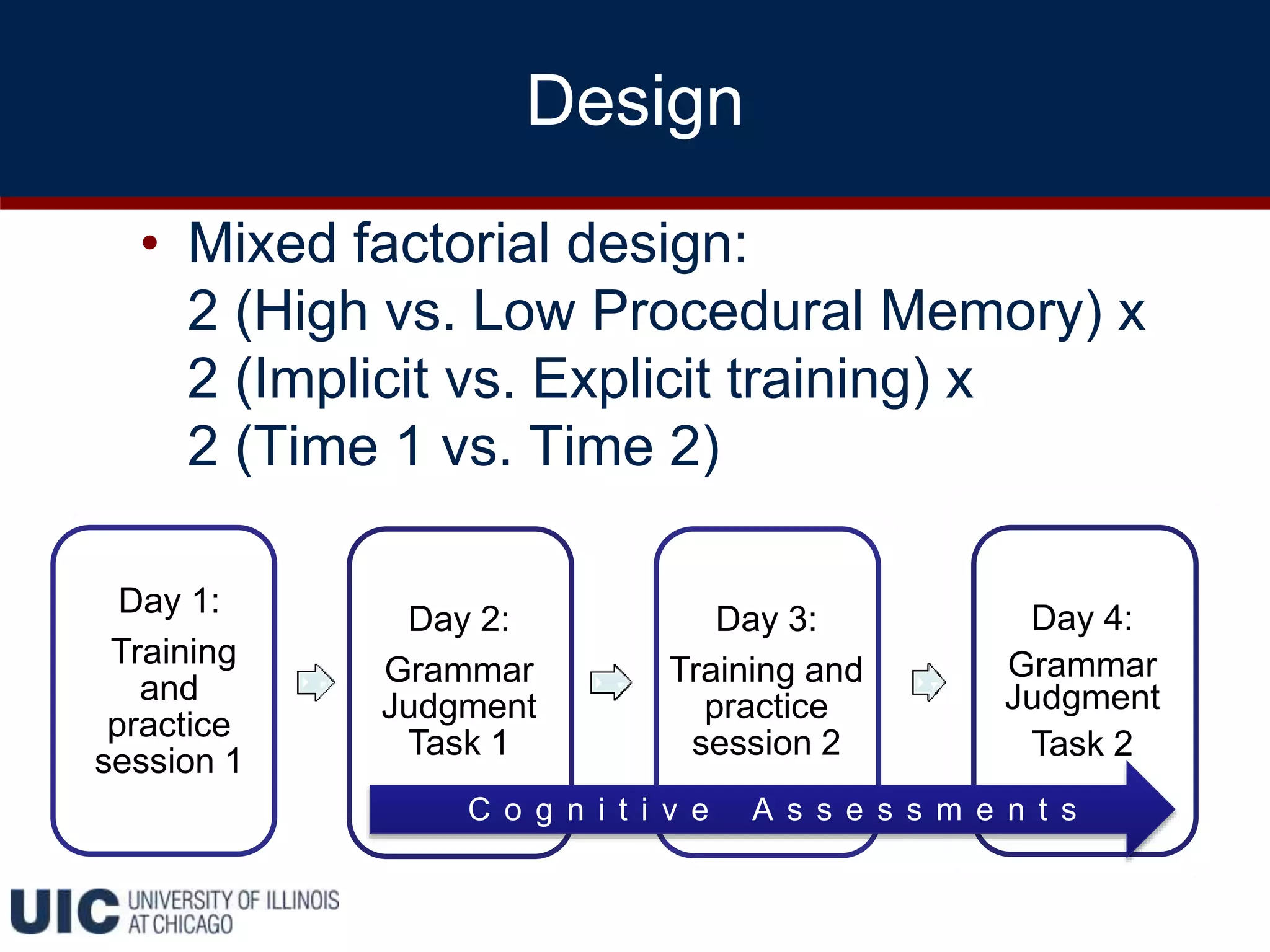 Design

• Mixed factorial design:
2 (High vs. Low Procedural Memory) x
2 (Implicit vs. Explicit training) x
2 (Time 1 vs. Time 2)

Day 1:
Training and practice session 1

Day 2:
Grammar Judgment Task 1

Day 3:
Training and practice session 2

Day 4:
Grammar Judgment Task 2

Cognitive Assessments

UIC UNIVERSITY OF ILLINOIS AT CHICAGO